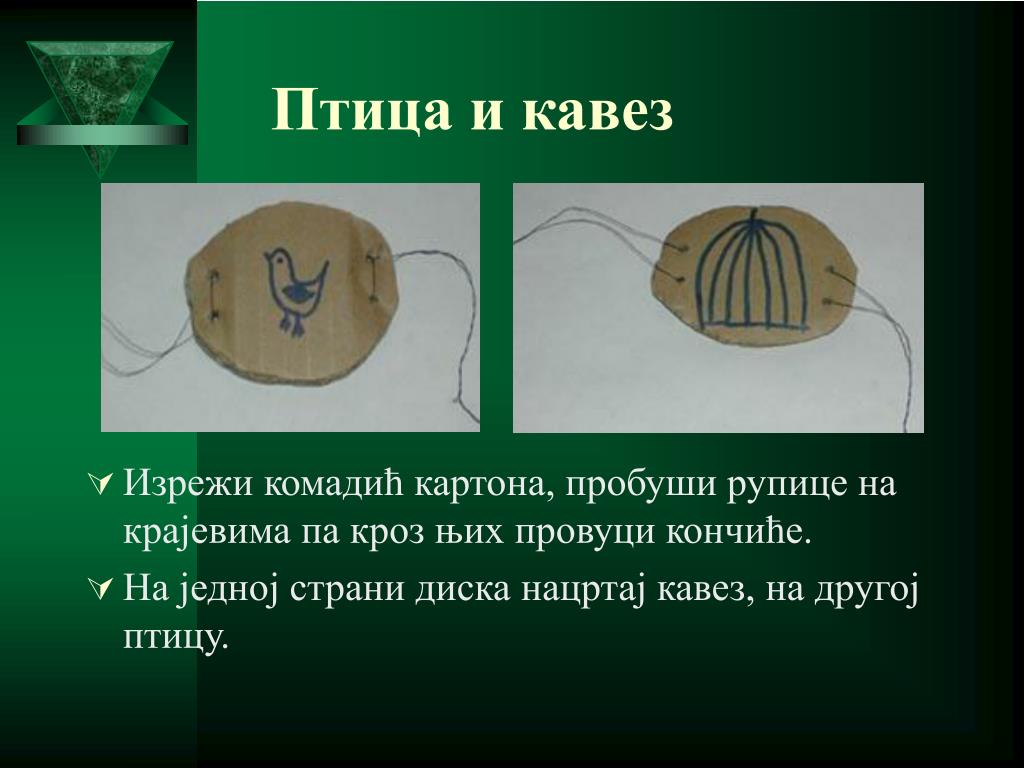 Птица и кавез

Изрежи комадић картона, пробуши рупице на крајевима па кроз њих провуци кончиће.

На једној страни диска нацртај кавез, на другој птицу.